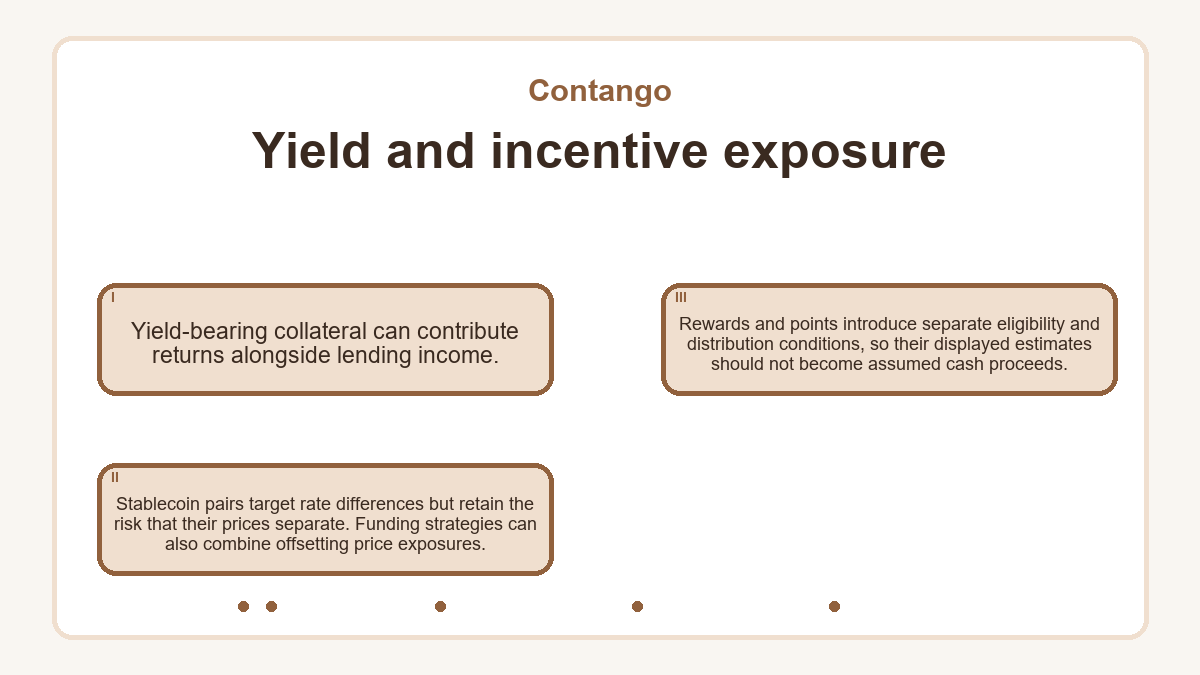 Contango

Yield and incentive exposure

I

Yield-bearing collateral can contribute returns alongside lending income.

II

Stablecoin pairs target rate differences but retain the risk that their prices separate. Funding strategies can also combine offsetting price exposures.

III

Rewards and points introduce separate eligibility and distribution conditions, so their displayed estimates should not become assumed cash proceeds.